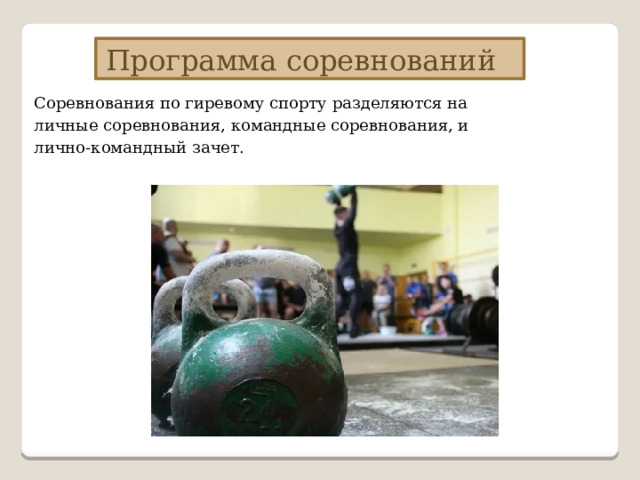 Программа соревнований

Соревнования по гиревому спорту разделяются на личные соревнования, командные соревнования, и лично-командный зачет.

24